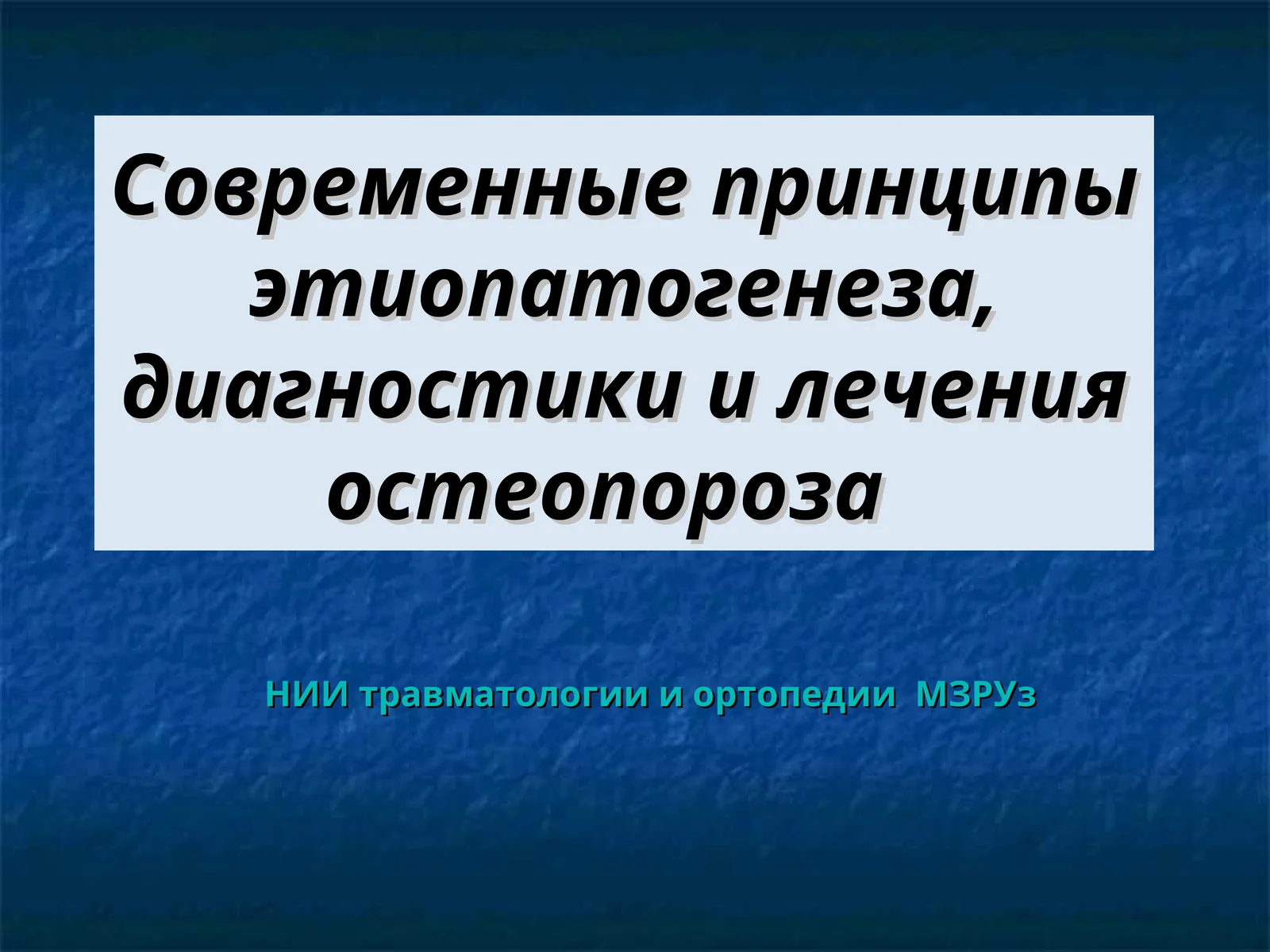 Современные принципы этиопатогенеза, диагностики и лечения остеопороза

НИИ травматологии и ортопедии МЗРУз